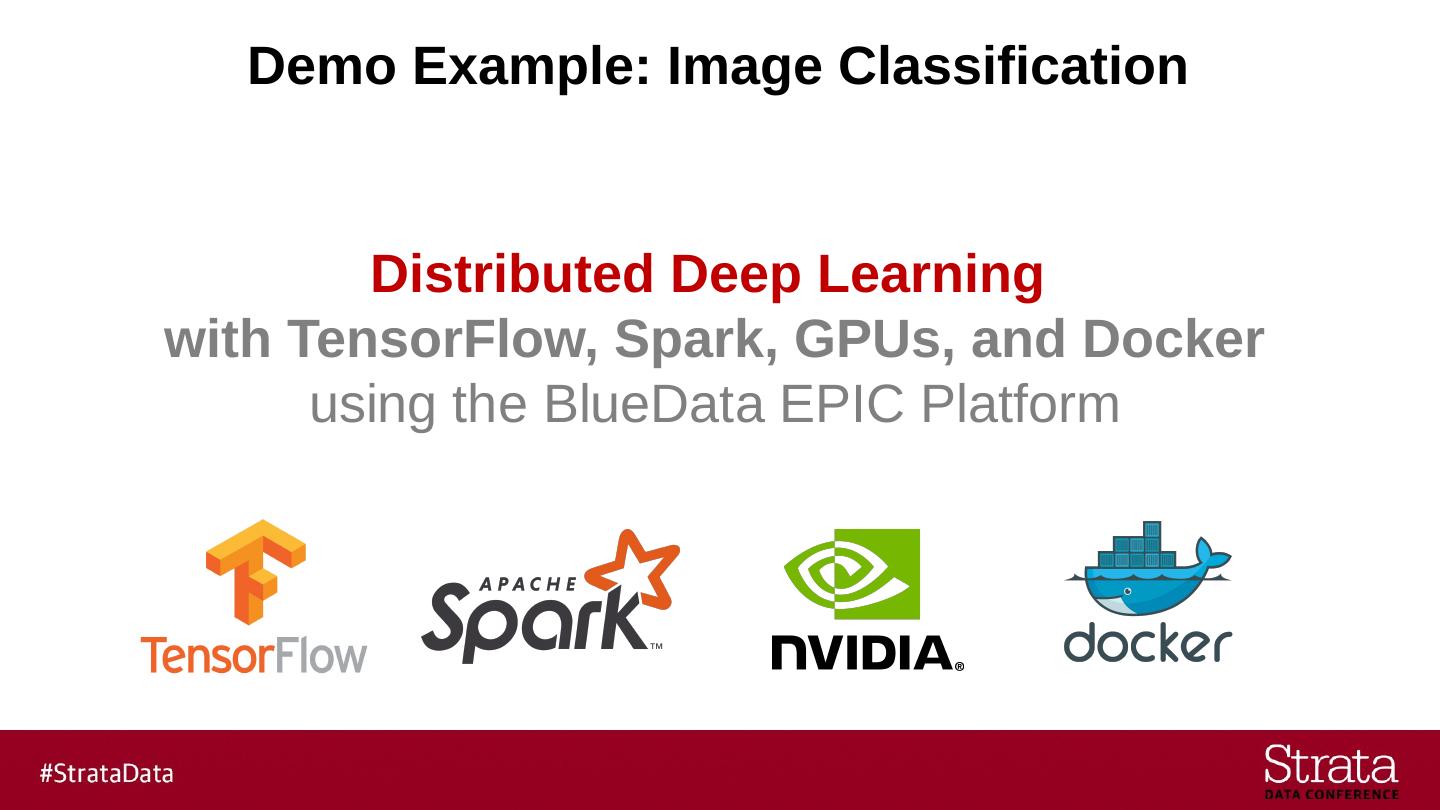 Demo Example: Image Classification

Distributed Deep Learning
with TensorFlow, Spark, GPUs, and Docker
using the BlueData EPIC Platform

TensorFlow

APACHE
Spark™

NVIDIA®

docker

#StrataData

Strata
DATA CONFERENCE